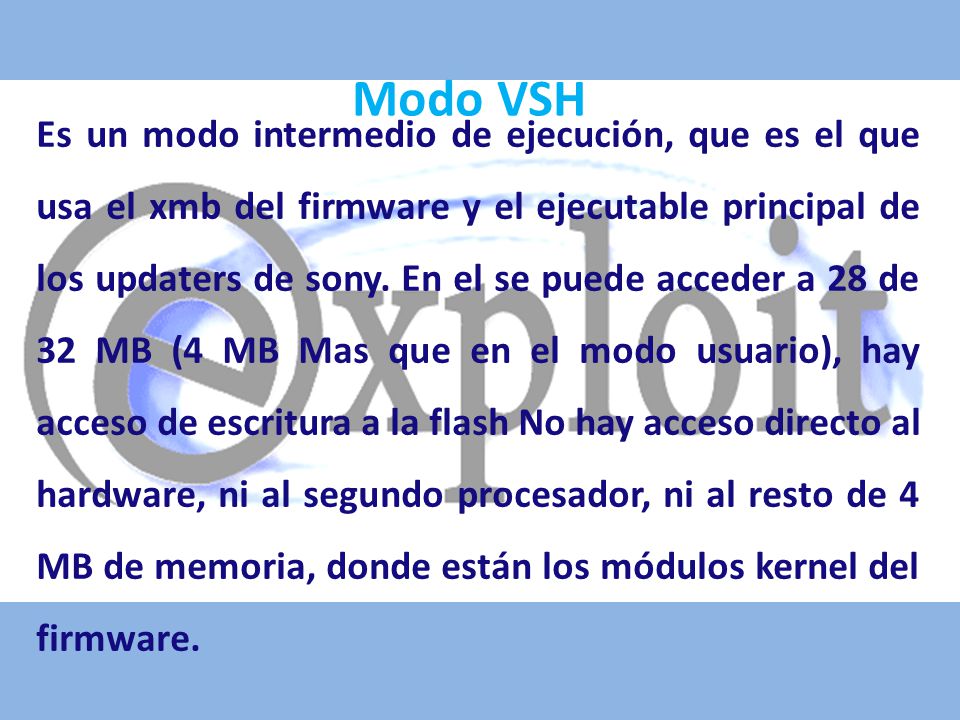 Modo VSH

Es un modo intermedio de ejecución, que es el que usa el xmb del firmware y el ejecutable principal de los updaters de sony. En el se puede acceder a 28 de 32 MB (4 MB Mas que en el modo usuario), hay acceso de escritura a la flash No hay acceso directo al hardware, ni al segundo procesador, ni al resto de 4 MB de memoria, donde están los módulos kernel del firmware.

exploit